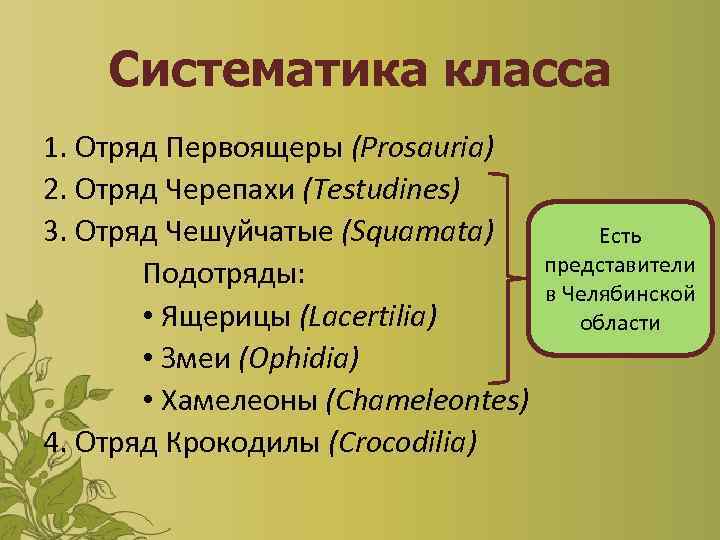 Систематика класса

1. Отряд Первоящеры (Prosauria)
2. Отряд Черепахи (Testudines)
3. Отряд Чешуйчатые (Squamata)
Подотряды:
• Ящерицы (Lacertilia)
• Змеи (Ophidia)
• Хамелеоны (Chameleontes)
4. Отряд Крокодилы (Crocodilia)

Есть представители в Челябинской области